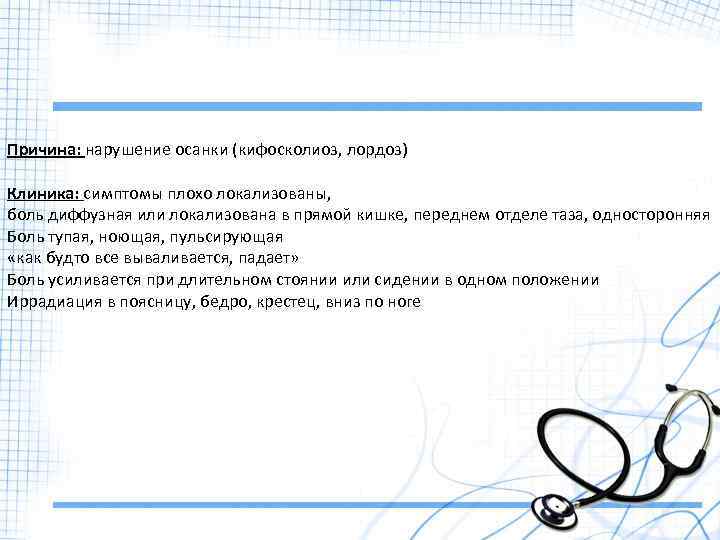 Причина: нарушение осанки (кифосколиоз, лордоз)

Клиника: симптомы плохо локализованы,
боль диффузная или локализована в прямой кишке, переднем отделе таза, односторонняя
Боль тупая, ноющая, пульсирующая
«как будто все вываливается, падает»
Боль усиливается при длительном стоянии или сидении в одном положении
Иррадиация в поясницу, бедро, крестец, вниз по ноге